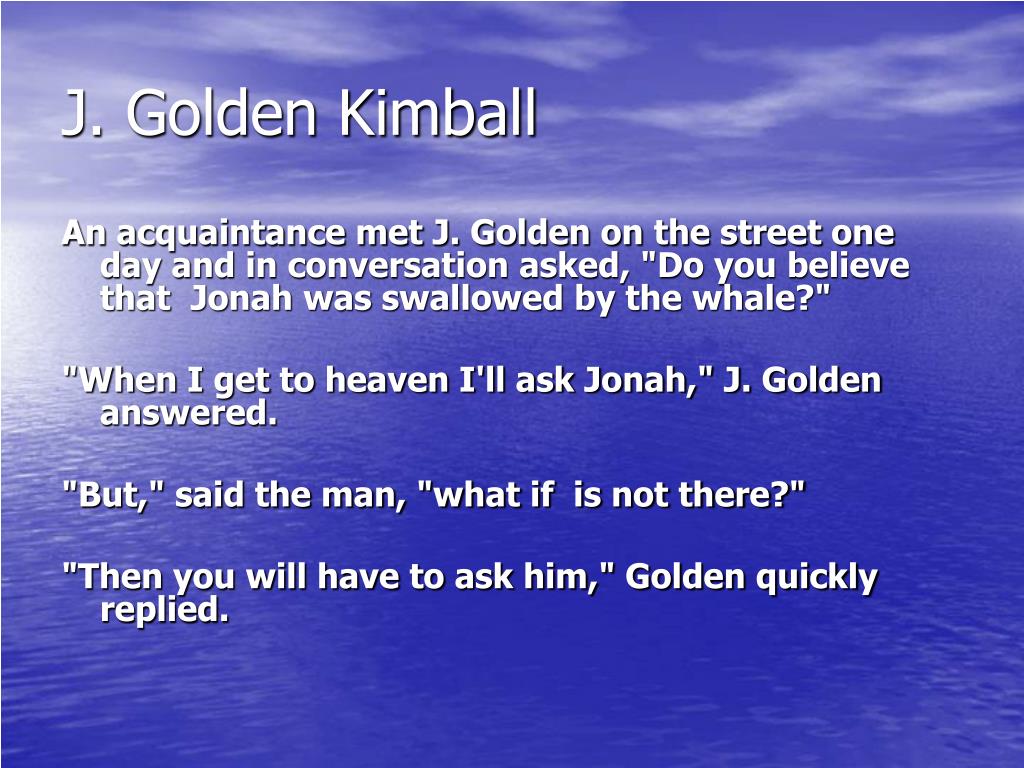 J. Golden Kimball

An acquaintance met J. Golden on the street one day and in conversation asked, "Do you believe that Jonah was swallowed by the whale?"

"When I get to heaven I'll ask Jonah," J. Golden answered.

"But," said the man, "what if is not there?"

"Then you will have to ask him," Golden quickly replied.